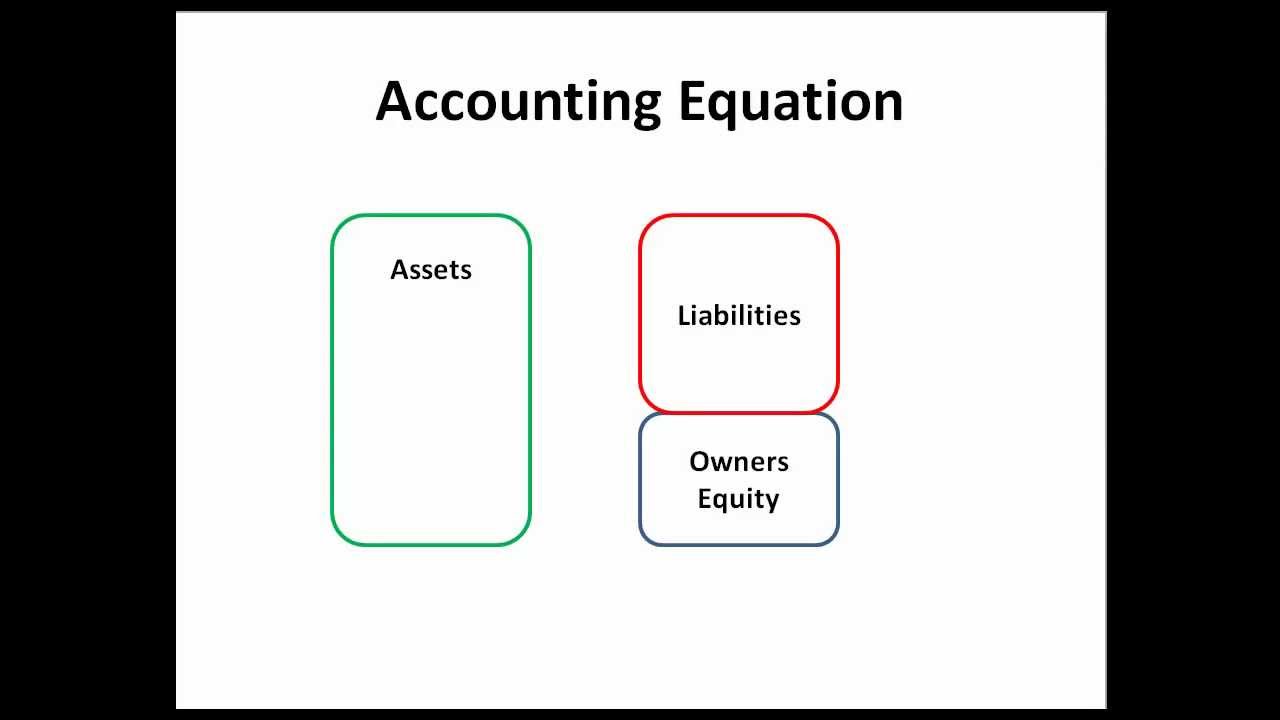 Accounting Equation

Assets

Liabilities

Owners Equity